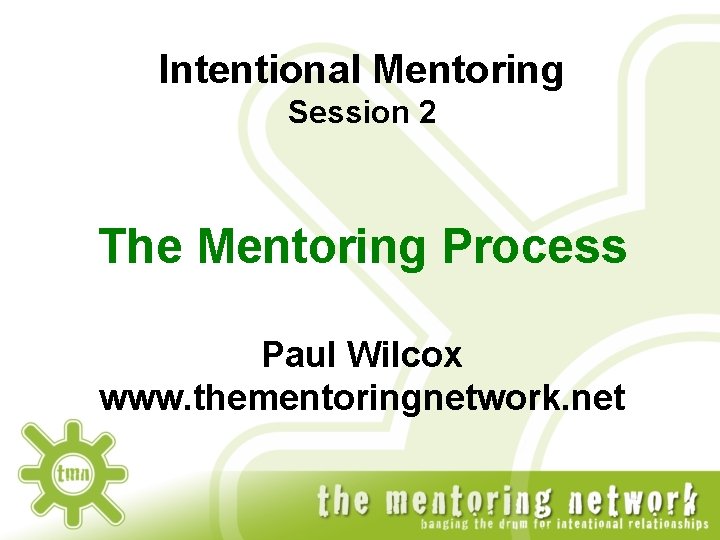 Intentional Mentoring
Session 2

The Mentoring Process

Paul Wilcox
www.thementoringnetwork.net

tmn

the mentoring network
banging the drum for intentional relationships